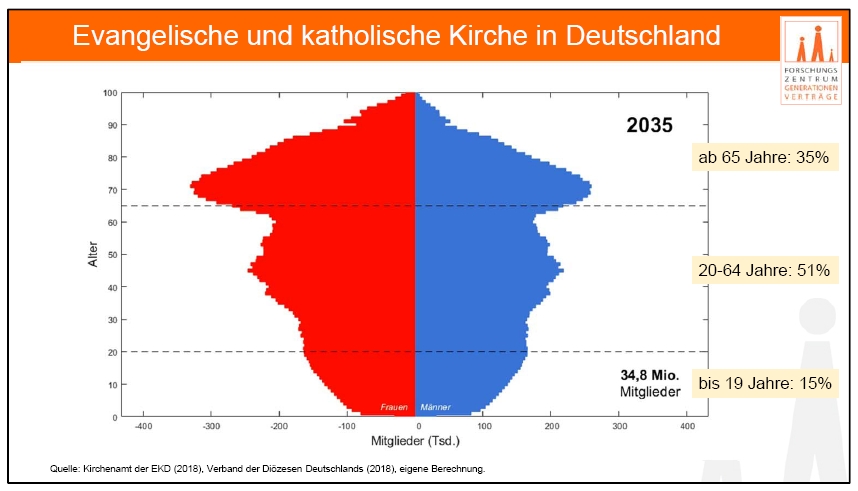 Evangelische und katholische Kirche in Deutschland

FORSCHUNGS ZENTRUM GENERATIONEN VERTRÄGE

2035

ab 65 Jahre: 35%

20-64 Jahre: 51%

bis 19 Jahre: 15%

34,8 Mio. Mitglieder

Alter

100
90
80
70
60
50
40
30
20
10
0

Frauen

Männer

-400 -300 -200 -100 0 100 200 300 400

Mitglieder (Tsd.)

Quelle: Kirchenamt der EKD (2018), Verband der Diözesen Deutschlands (2018), eigene Berechnung.